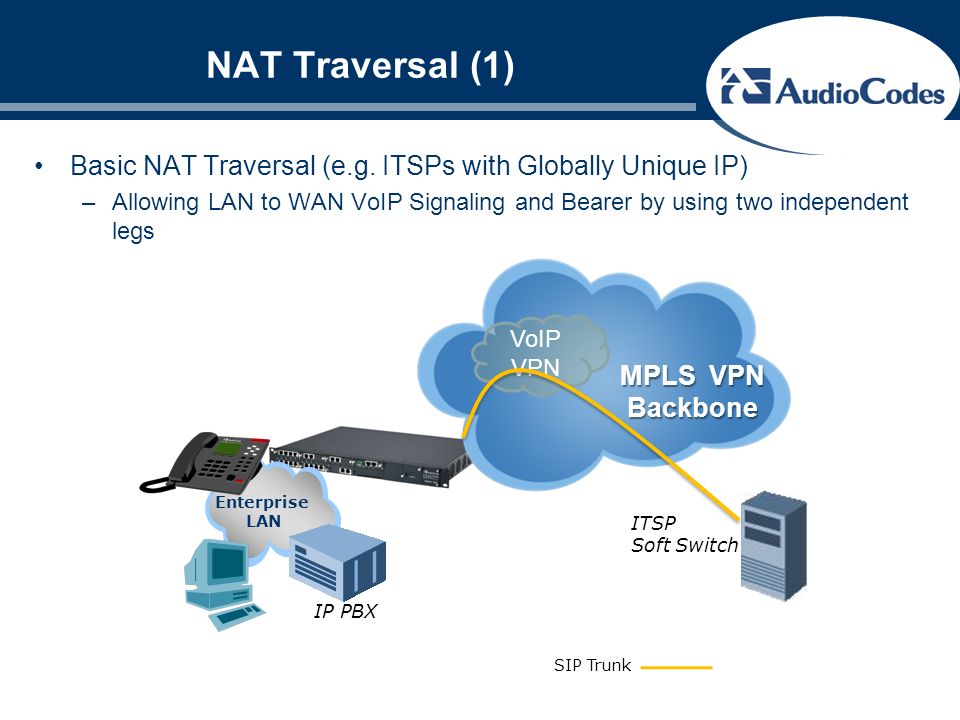 NAT Traversal (1)

AudioCodes

• Basic NAT Traversal (e.g. ITSPs with Globally Unique IP)
– Allowing LAN to WAN VoIP Signaling and Bearer by using two independent legs

VoIP VPN

MPLS VPN Backbone

Enterprise LAN

IP PBX

ITSP Soft Switch

SIP Trunk